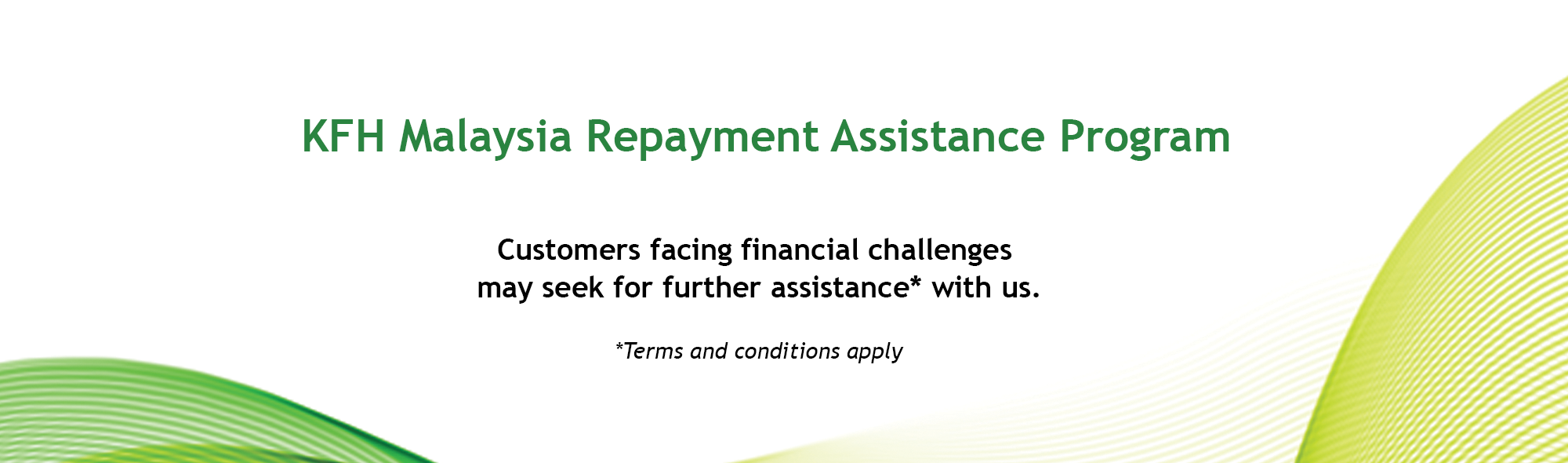 KFH Malaysia Repayment Assistance Program

Customers facing financial challenges may seek for further assistance* with us.

*Terms and conditions apply